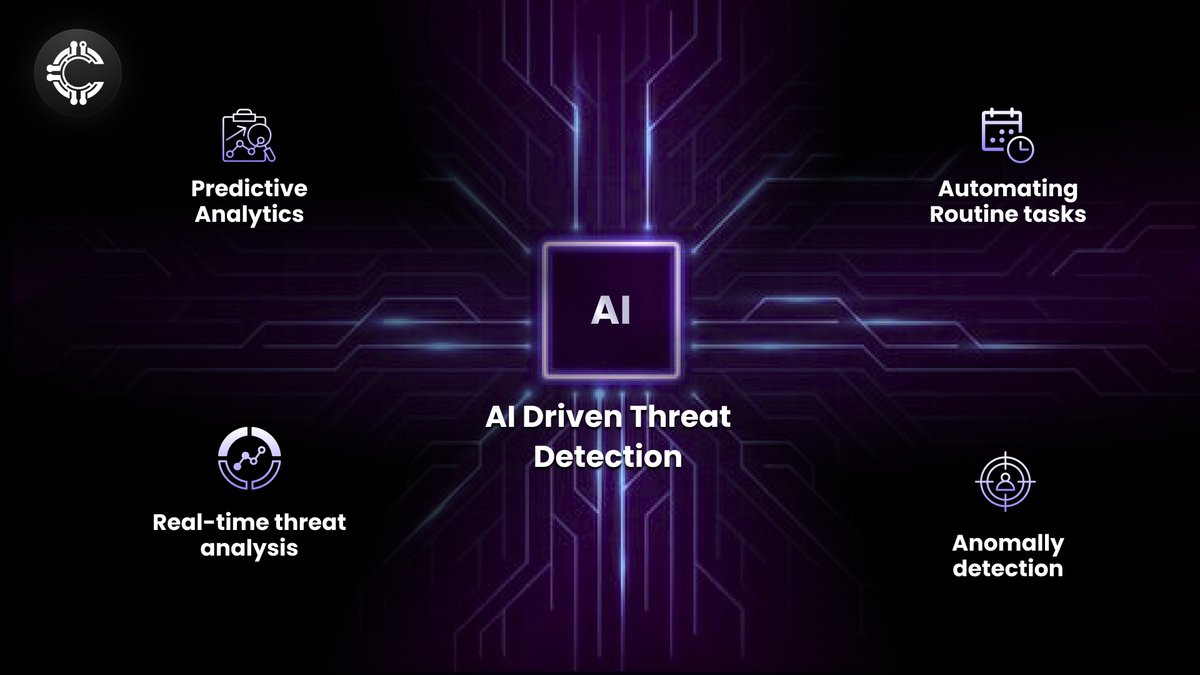 Predictive Analytics

Automating Routine tasks

AI

AI Driven Threat Detection

Real-time threat analysis

Anomally detection